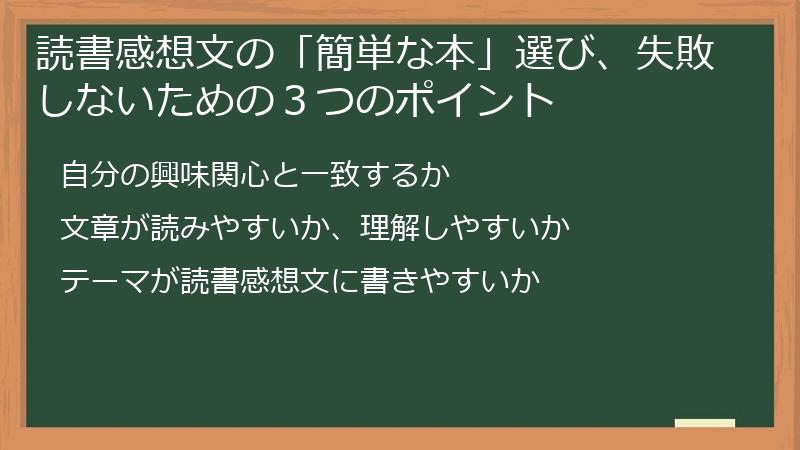 読書感想文の「簡単な本」選び、失敗しないための３つのポイント

自分の興味関心と一致するか

文章が読みやすいか、理解しやすいか

テーマが読書感想文に書きやすいか